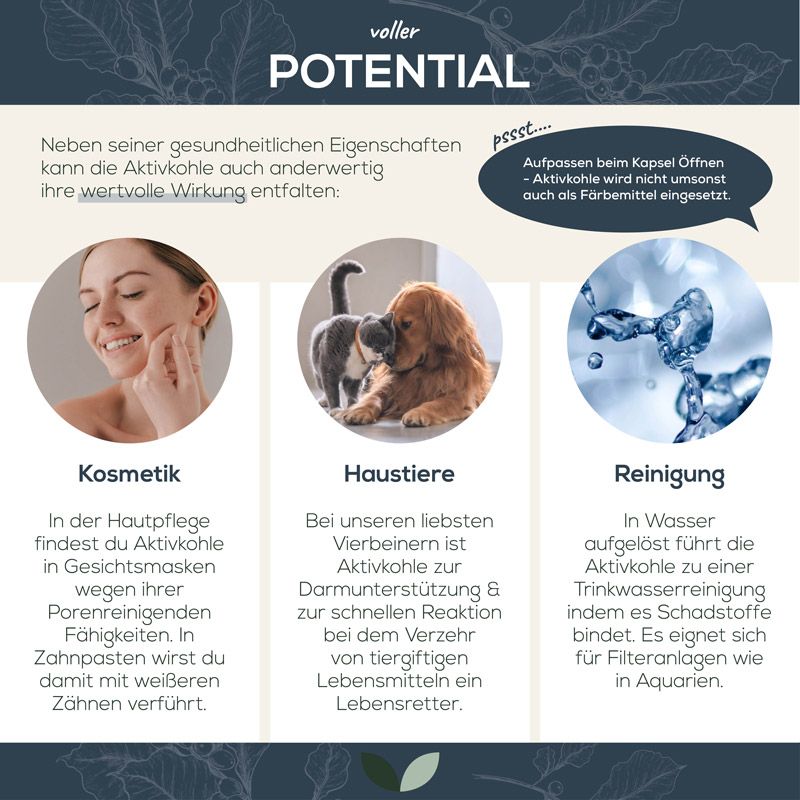 voller
POTENTIAL

Neben seiner gesundheitlichen Eigenschaften kann die Aktivkohle auch anderwertig ihre wertvolle Wirkung entfalten:

pssst....
Aufpassen beim Kapsel Öffnen – Aktivkohle wird nicht umsonst auch als Färbemittel eingesetzt.

Kosmetik

In der Hautpflege findest du Aktivkohle in Gesichtsmasken wegen ihrer Porenreinigenden Fähigkeiten. In Zahnpasten wirst du damit mit weißeren Zähnen verführt.

Haustiere

Bei unseren liebsten Vierbeinern ist Aktivkohle zur Darmunterstützung & zur schnellen Reaktion bei dem Verzehr von tiergiftigen Lebensmitteln ein Lebensretter.

Reinigung

In Wasser aufgelöst führt die Aktivkohle zu einer Trinkwasserreinigung indem es Schadstoffe bindet. Es eignet sich für Filteranlagen wie in Aquarien.